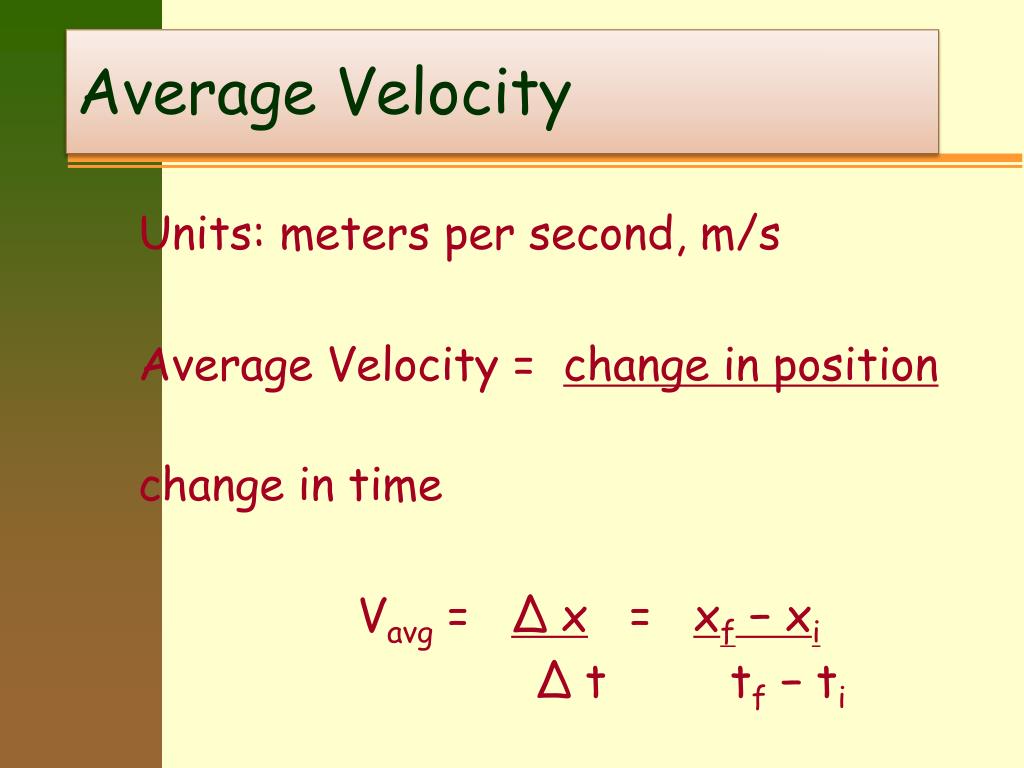 Average Velocity

Units: meters per second, m/s

Average Velocity = change in position

change in time

$V_{avg} = \frac{\Delta x}{\Delta t} = \frac{x_f - x_i}{t_f - t_i}$